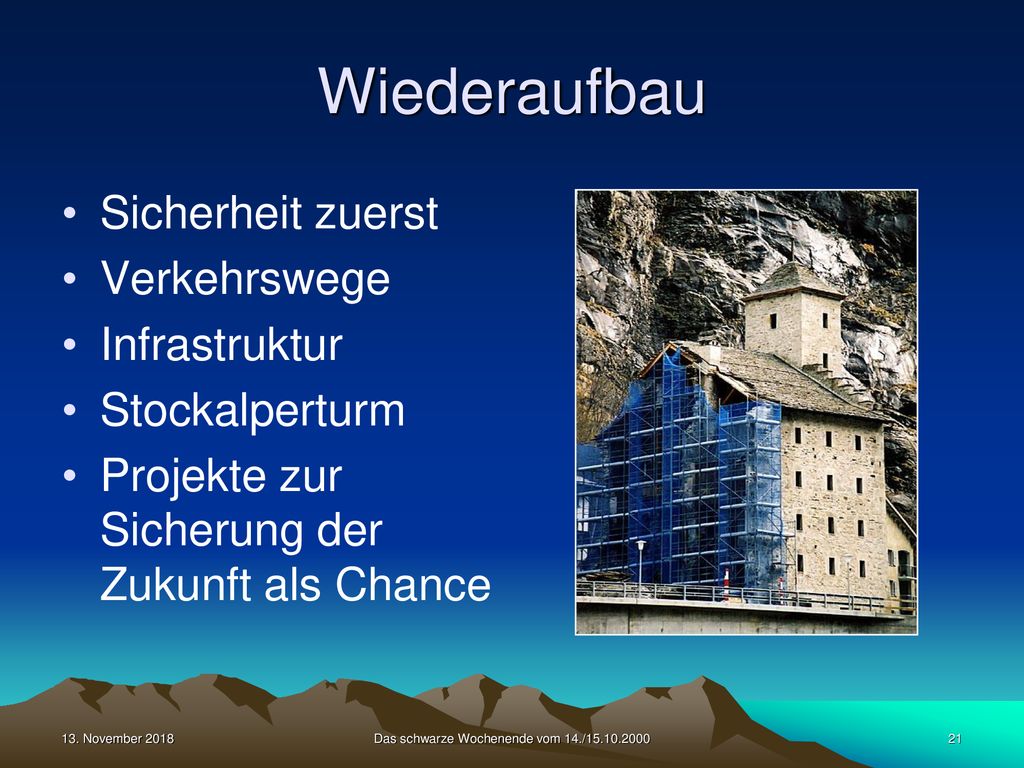 Wiederaufbau

• Sicherheit zuerst
• Verkehrswege
• Infrastruktur
• Stockalperturm
• Projekte zur Sicherung der Zukunft als Chance

13. November 2018

Das schwarze Wochenende vom 14./15.10.2000

21